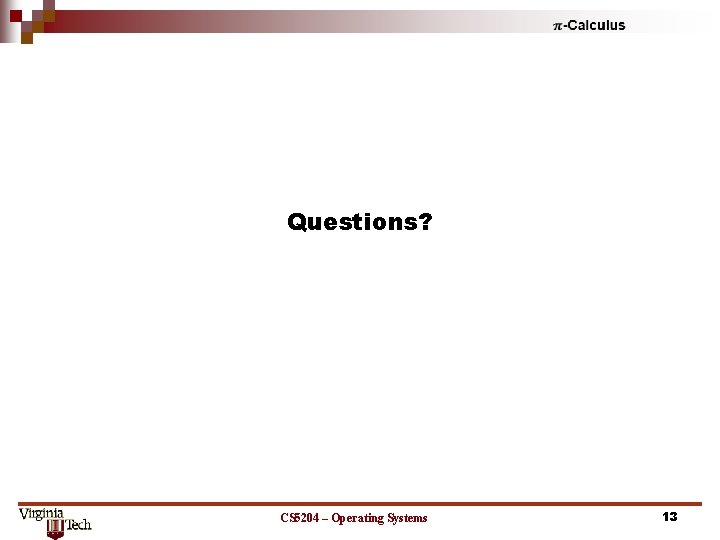 $\pi$-Calculus

Questions?

Virginia Tech

CS5204 – Operating Systems

13